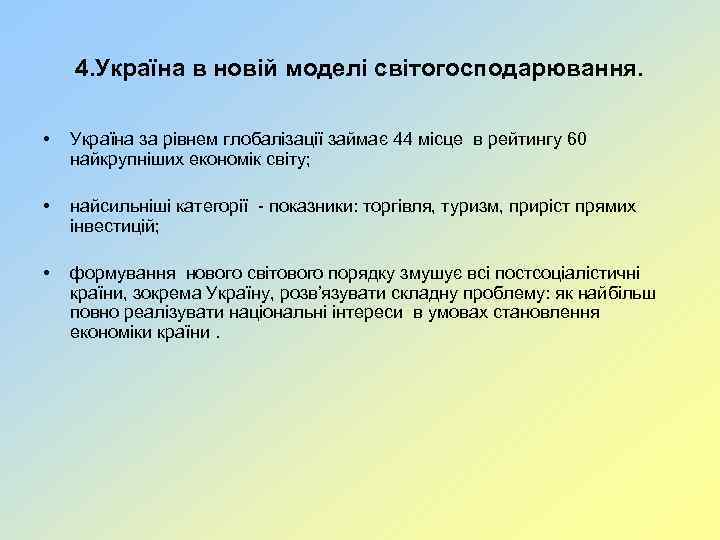 4.Україна в новій моделі світогосподарювання.

• Україна за рівнем глобалізації займає 44 місце в рейтингу 60 найкрупніших економік світу;

• найсильніші категорії - показники: торгівля, туризм, приріст прямих інвестицій;

• формування нового світового порядку змушує всі постсоціалістичні країни, зокрема Україну, розв'язувати складну проблему: як найбільш повно реалізувати національні інтереси в умовах становлення економіки країни .